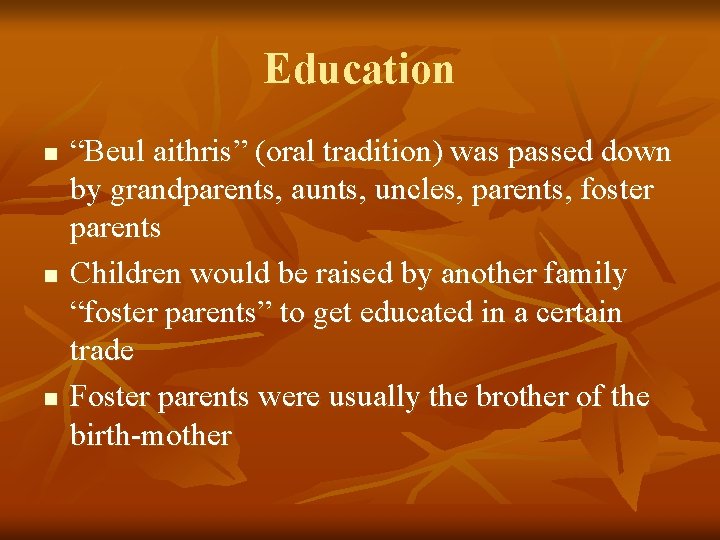 Education

- “Beul aithris” (oral tradition) was passed down by grandparents, aunts, uncles, parents, foster parents
- Children would be raised by another family “foster parents” to get educated in a certain trade
- Foster parents were usually the brother of the birth-mother